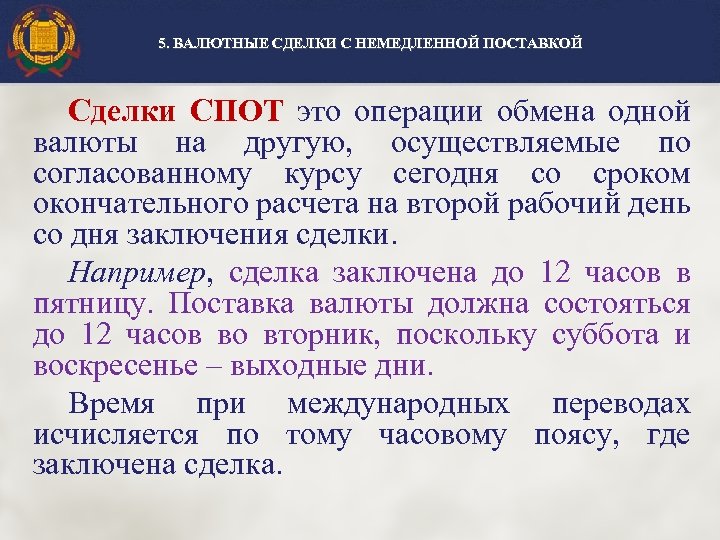 5. ВАЛЮТНЫЕ СДЕЛКИ С НЕМЕДЛЕННОЙ ПОСТАВКОЙ

Сделки СПОТ это операции обмена одной валюты на другую, осуществляемые по согласованному курсу сегодня со сроком окончательного расчета на второй рабочий день со дня заключения сделки.

Например, сделка заключена до 12 часов в пятницу. Поставка валюты должна состояться до 12 часов во вторник, поскольку суббота и воскресенье – выходные дни.

Время при международных переводах исчисляется по тому часовому поясу, где заключена сделка.